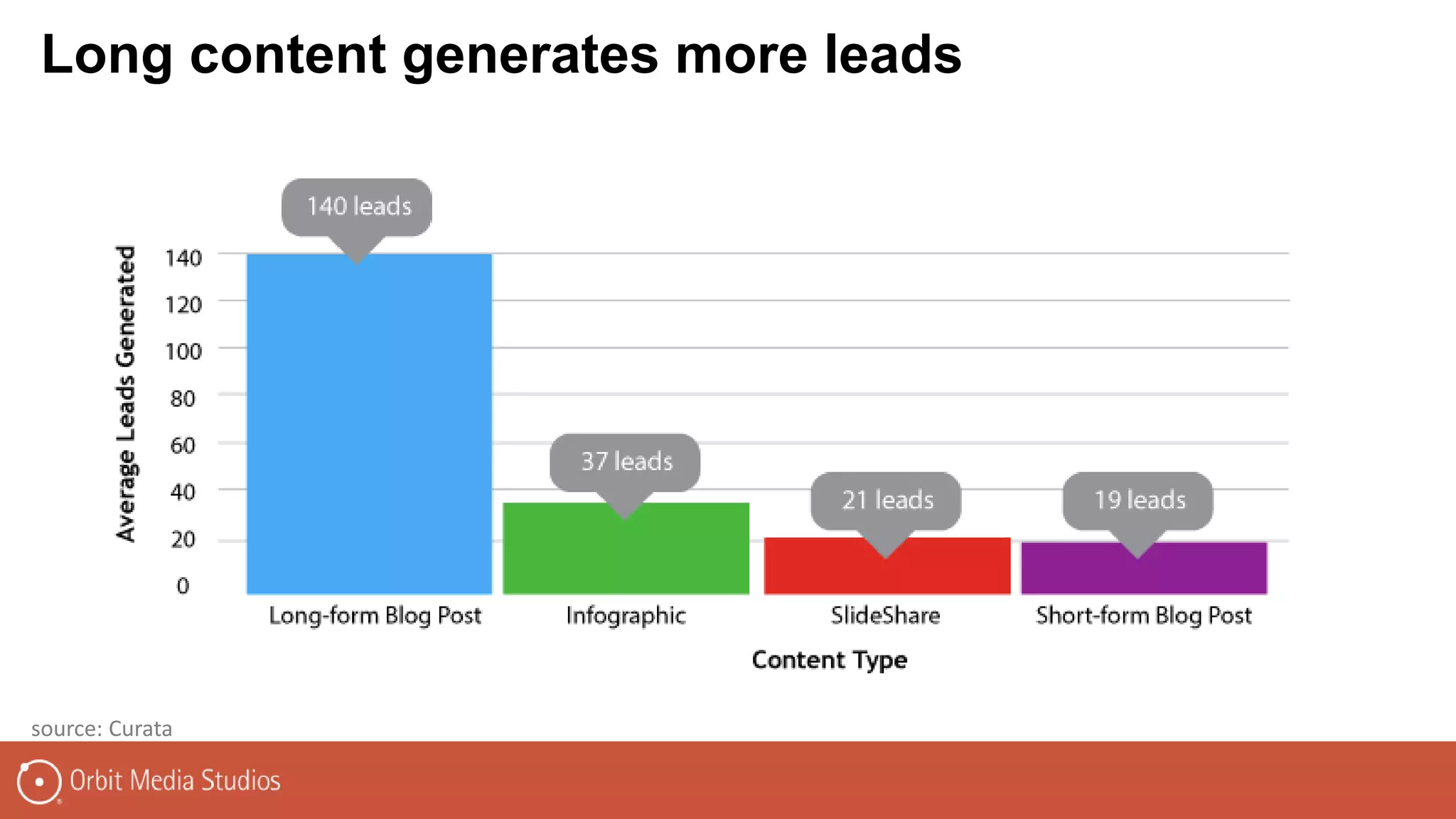 Long content generates more leads

140 leads

37 leads

21 leads

19 leads

Average Leads Generated

140
120
100
80
60
40
20
0

Long-form Blog Post

Infographic

SlideShare

Short-form Blog Post

Content Type

source: Curata

Orbit Media Studios